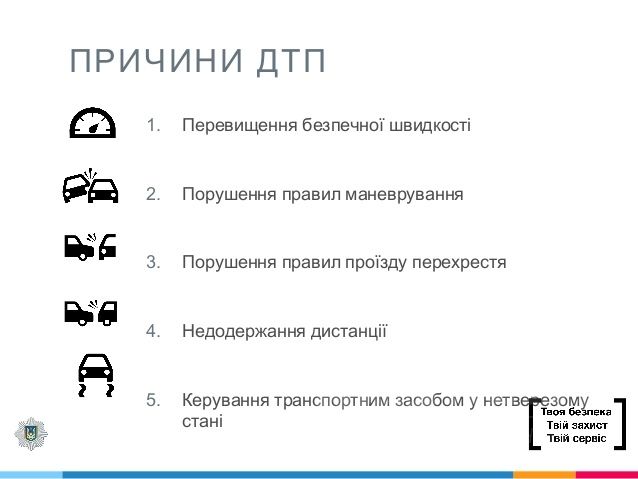 ПРИЧИНИ ДТП

1. Перевищення безпечної швидкості

2. Порушення правил маневрування

3. Порушення правил проїзду перехрестя

4. Недодержання дистанції

5. Керування транспортним засобом у нетверезому стані

Твоя безпека
Твій захист
Твій сервіс